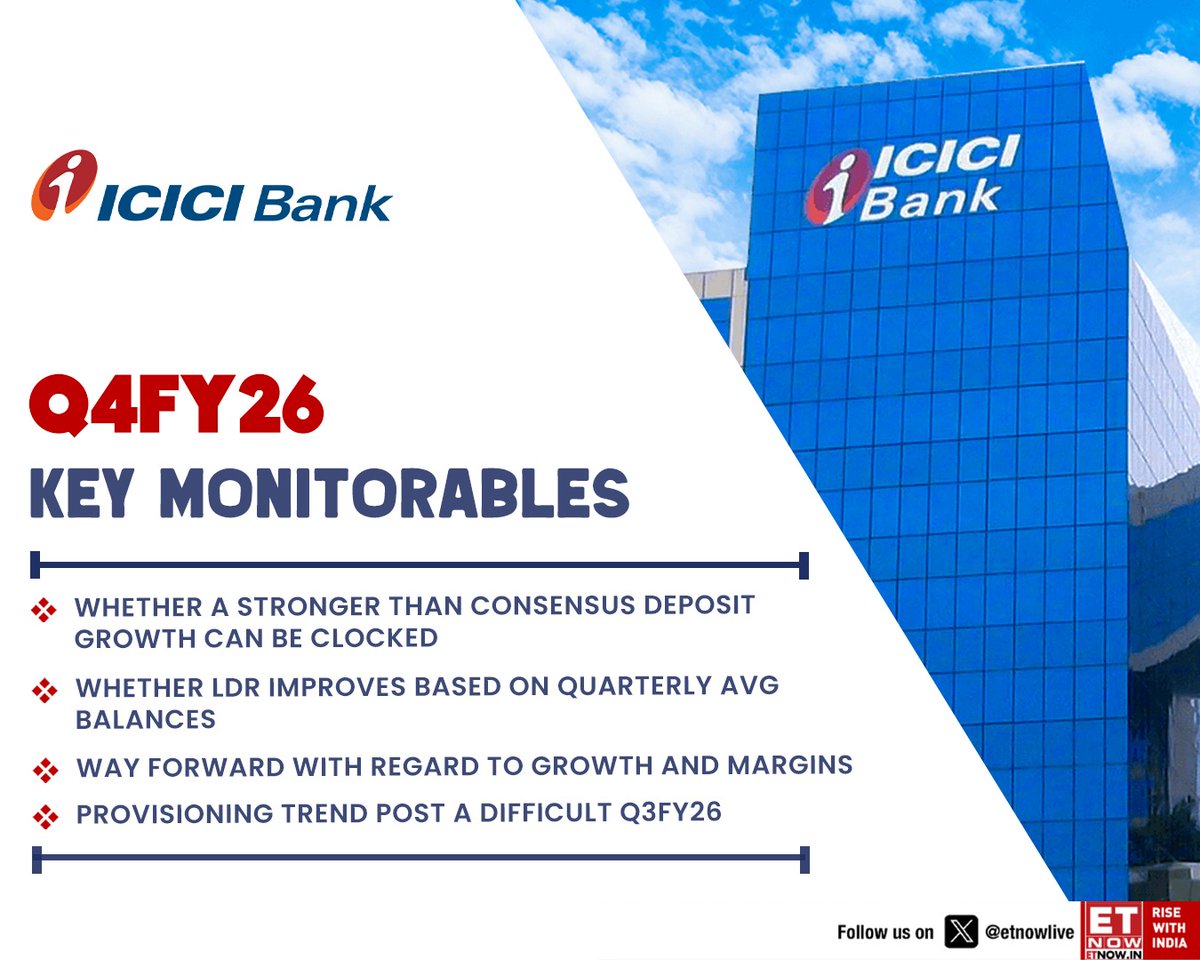 ICICI Bank

ICICI Bank

Q4FY26

KEY MONITORABLES

WHETHER A STRONGER THAN CONSENSUS DEPOSIT GROWTH CAN BE CLOCKED

WHETHER LDR IMPROVES BASED ON QUARTERLY AVG BALANCES

WAY FORWARD WITH REGARD TO GROWTH AND MARGINS

PROVISIONING TREND POST A DIFFICULT Q3FY26

Follow us on @etnowlive

ET NOW ETNOW.IN RISE WITH INDIA